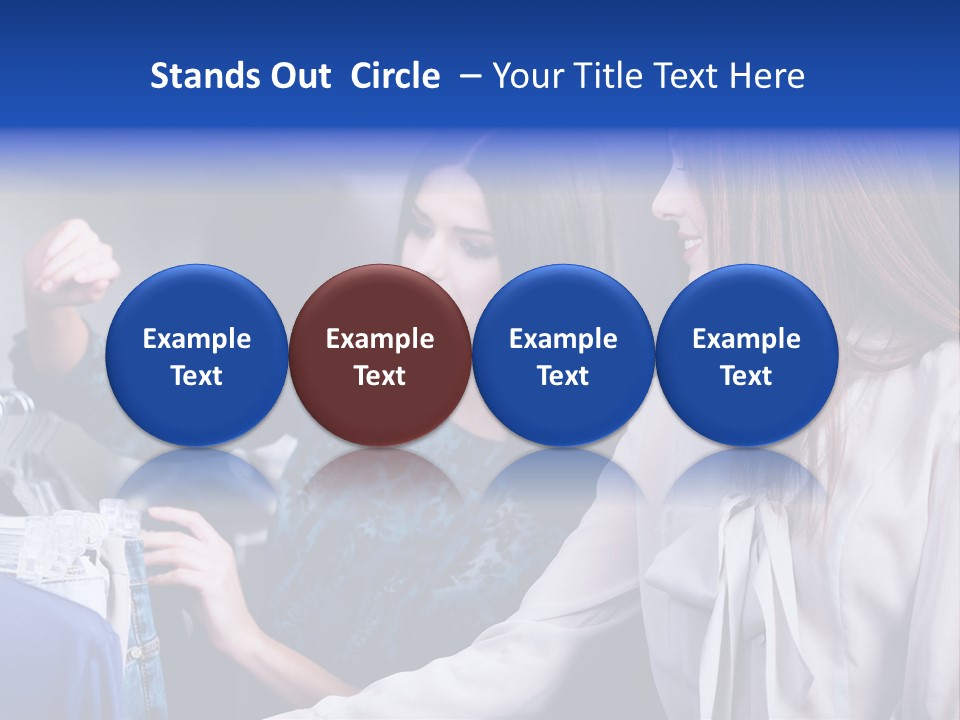 Stands Out Circle – Your Title Text Here

Example Text

Example Text

Example Text

Example Text